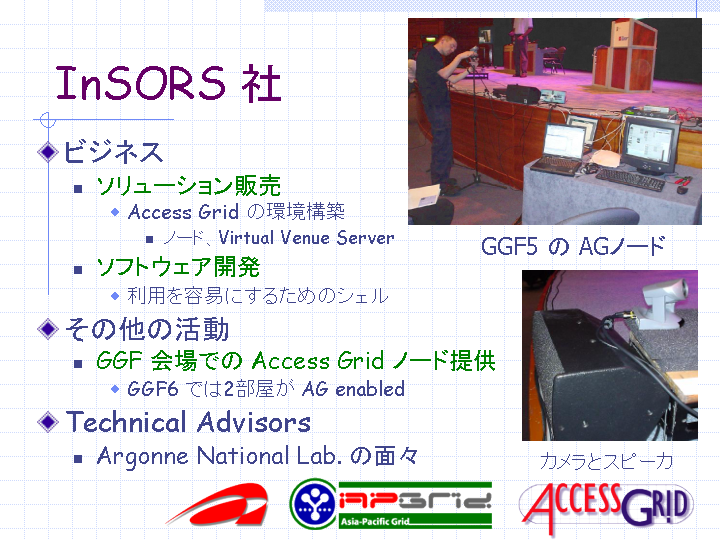 InSORS 社

ビジネス

ソリューション販売

Access Grid の環境構築

ノード、Virtual Venue Server

ソフトウェア開発

利用を容易にするためのシェル

その他の活動

GGF 会場での Access Grid ノード提供

GGF6 では2部屋が AG enabled

Technical Advisors

Argonne National Lab. の面々

GGF5 の AGノード

カメラとスピーカ

APGrid
Asia-Pacific Grid

ACCESS GRID